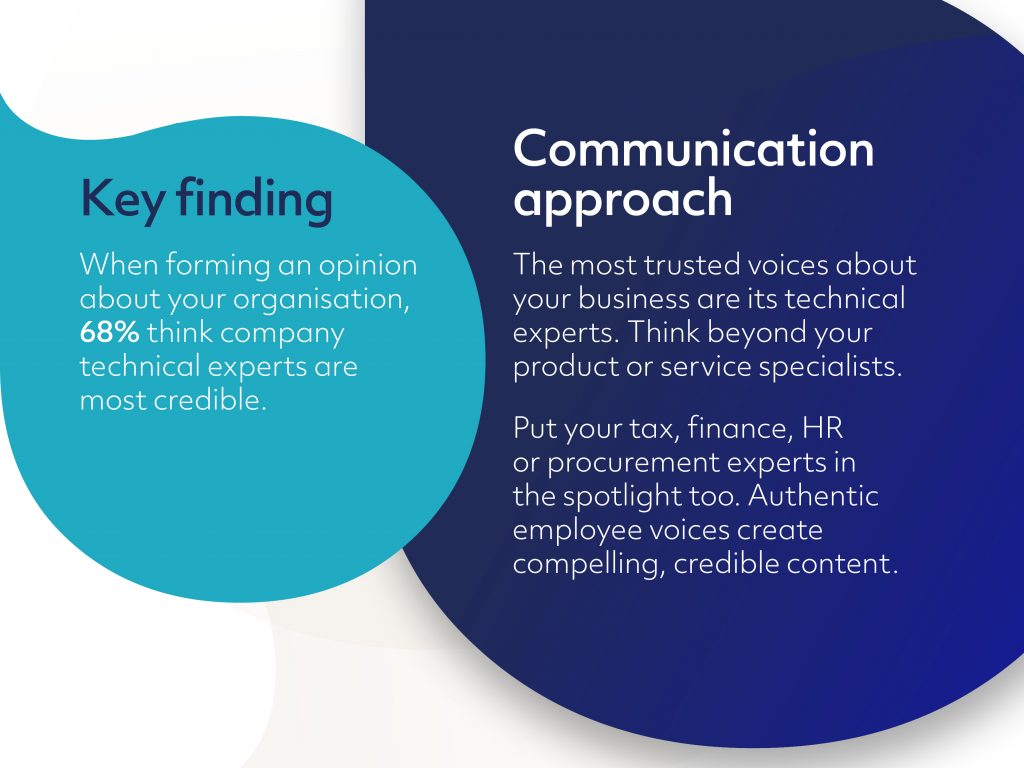 Key finding

When forming an opinion about your organisation, 68% think company technical experts are most credible.

Communication approach

The most trusted voices about your business are its technical experts. Think beyond your product or service specialists.

Put your tax, finance, HR or procurement experts in the spotlight too. Authentic employee voices create compelling, credible content.